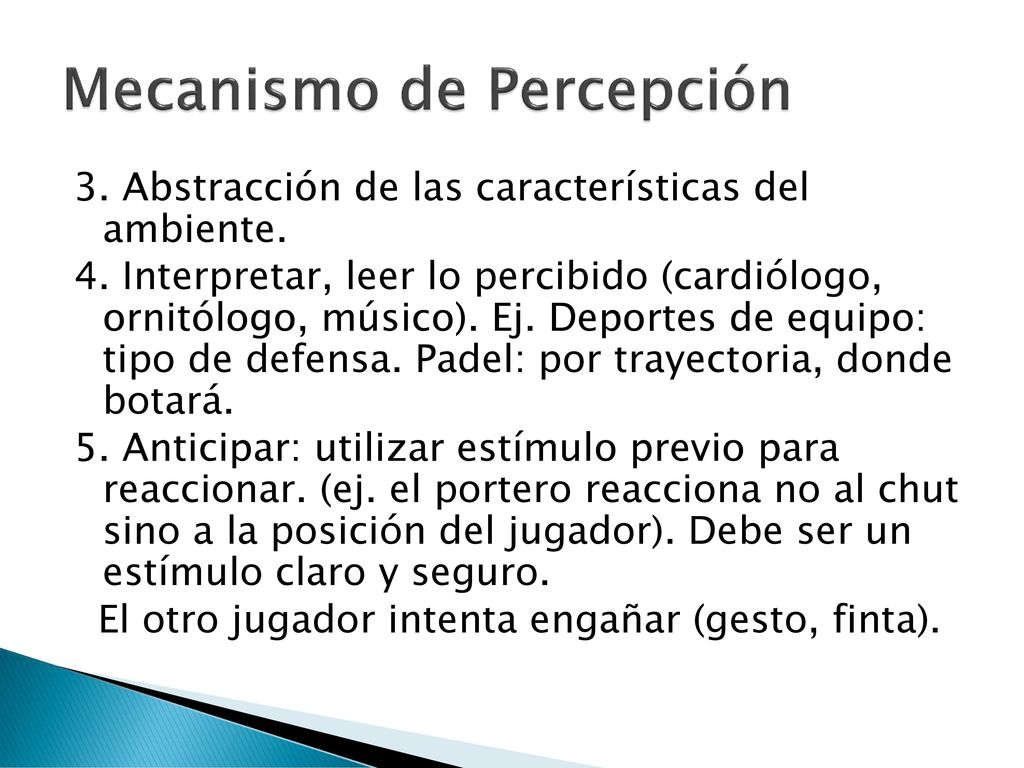 Mecanismo de Percepción

3. Abstracción de las características del ambiente.

4. Interpretar, leer lo percibido (cardiólogo, ornitólogo, músico). Ej. Deportes de equipo: tipo de defensa. Padel: por trayectoria, donde botará.

5. Anticipar: utilizar estímulo previo para reaccionar. (ej. el portero reacciona no al chut sino a la posición del jugador). Debe ser un estímulo claro y seguro.

El otro jugador intenta engañar (gesto, finta).